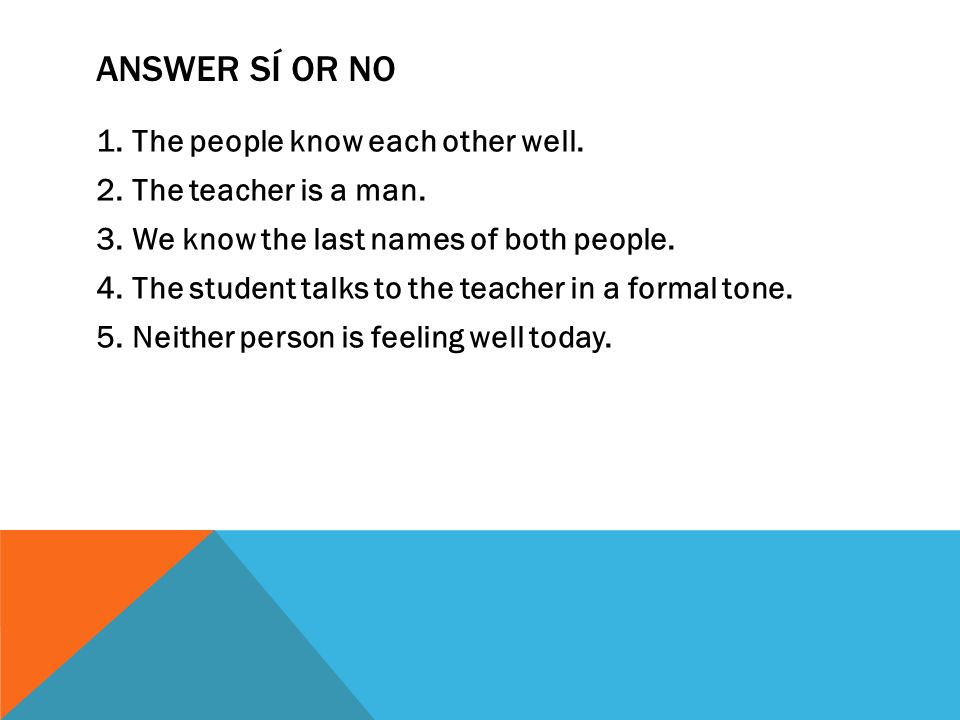 ANSWER SÍ OR NO

1. The people know each other well.
2. The teacher is a man.
3. We know the last names of both people.
4. The student talks to the teacher in a formal tone.
5. Neither person is feeling well today.